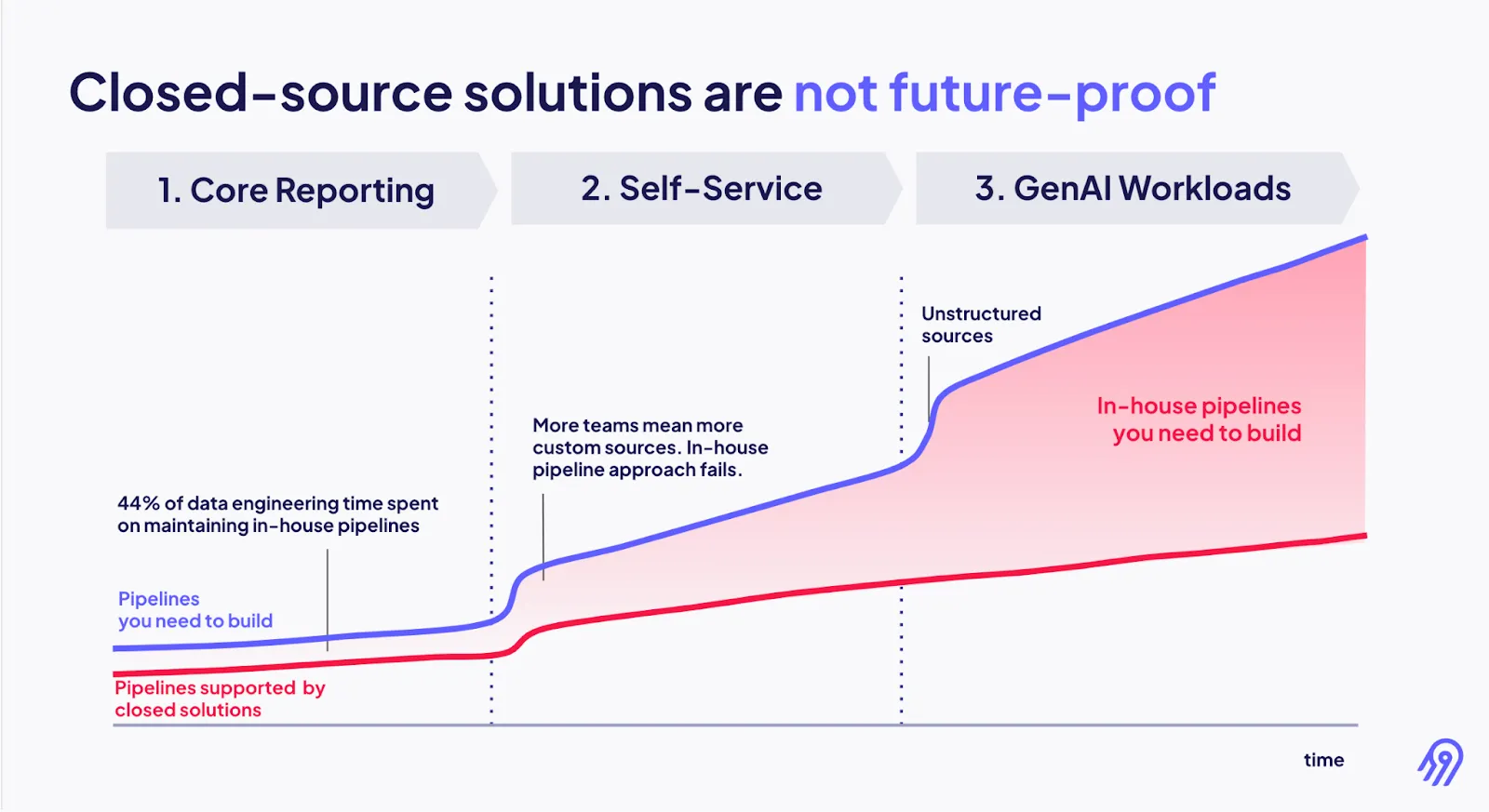 Closed-source solutions are not future-proof

1. Core Reporting

2. Self-Service

3. GenAI Workloads

Unstructured sources

In-house pipelines you need to build

More teams mean more custom sources. In-house pipeline approach fails.

44% of data engineering time spent on maintaining in-house pipelines

Pipelines you need to build

Pipelines supported by closed solutions

time